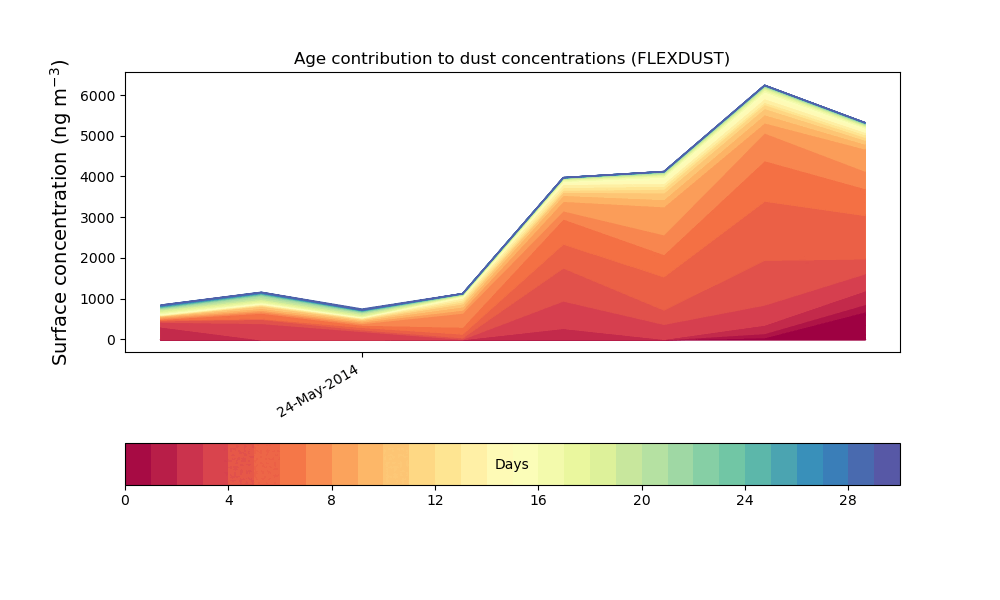 Age contribution to dust concentrations (FLEXDUST)

Surface concentration (ng m$^{-3}$)

6000
5000
4000
3000
2000
1000
0

24-May-2014

Days

0
4
8
12
16
20
24
28